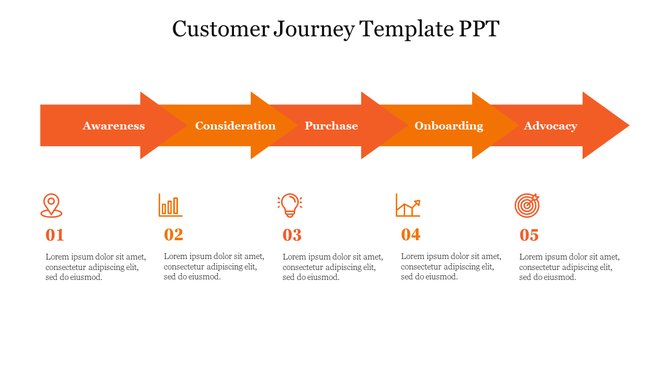 Customer Journey Template PPT

Awareness

Consideration

Purchase

Onboarding

Advocacy

01

Lorem ipsum dolor sit amet, consectetur adipiscing elit, sed do eiusmod.

02

Lorem ipsum dolor sit amet, consectetur adipiscing elit, sed do eiusmod.

03

Lorem ipsum dolor sit amet, consectetur adipiscing elit, sed do eiusmod.

04

Lorem ipsum dolor sit amet, consectetur adipiscing elit, sed do eiusmod.

05

Lorem ipsum dolor sit amet, consectetur adipiscing elit, sed do eiusmod.